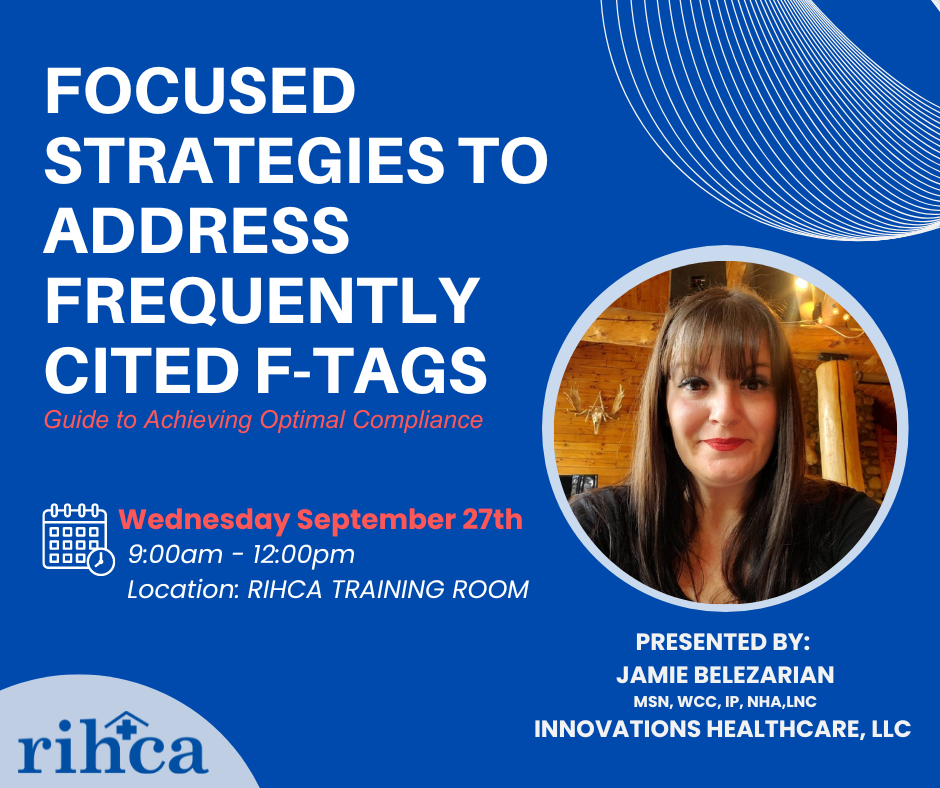 FOCUSED STRATEGIES TO ADDRESS FREQUENTLY CITED F-TAGS

Guide to Achieving Optimal Compliance

Wednesday September 27th
9:00am - 12:00pm
Location: RIHCA TRAINING ROOM

PRESENTED BY:
JAMIE BELEZARIAN
MSN, WCC, IP, NHA,LNC
INNOVATIONS HEALTHCARE, LLC

rihca